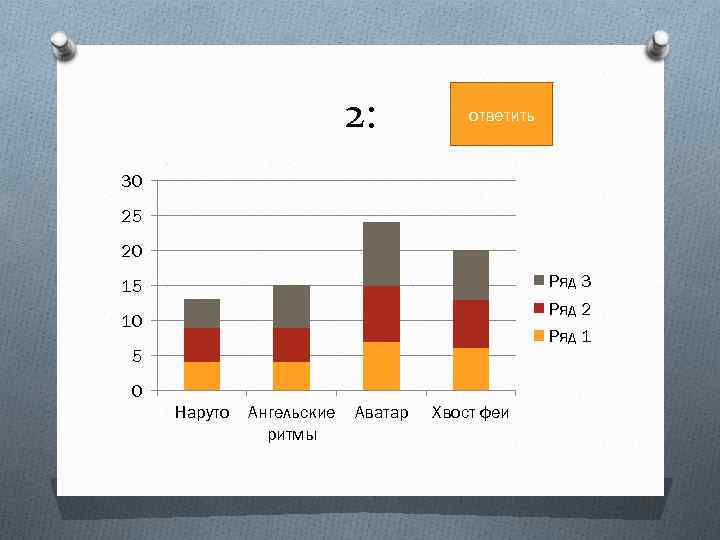 2:

ответить

30
25
20
15
10
5
0

Наруто
Ангельские ритмы
Аватар
Хвост феи

Ряд 3
Ряд 2
Ряд 1